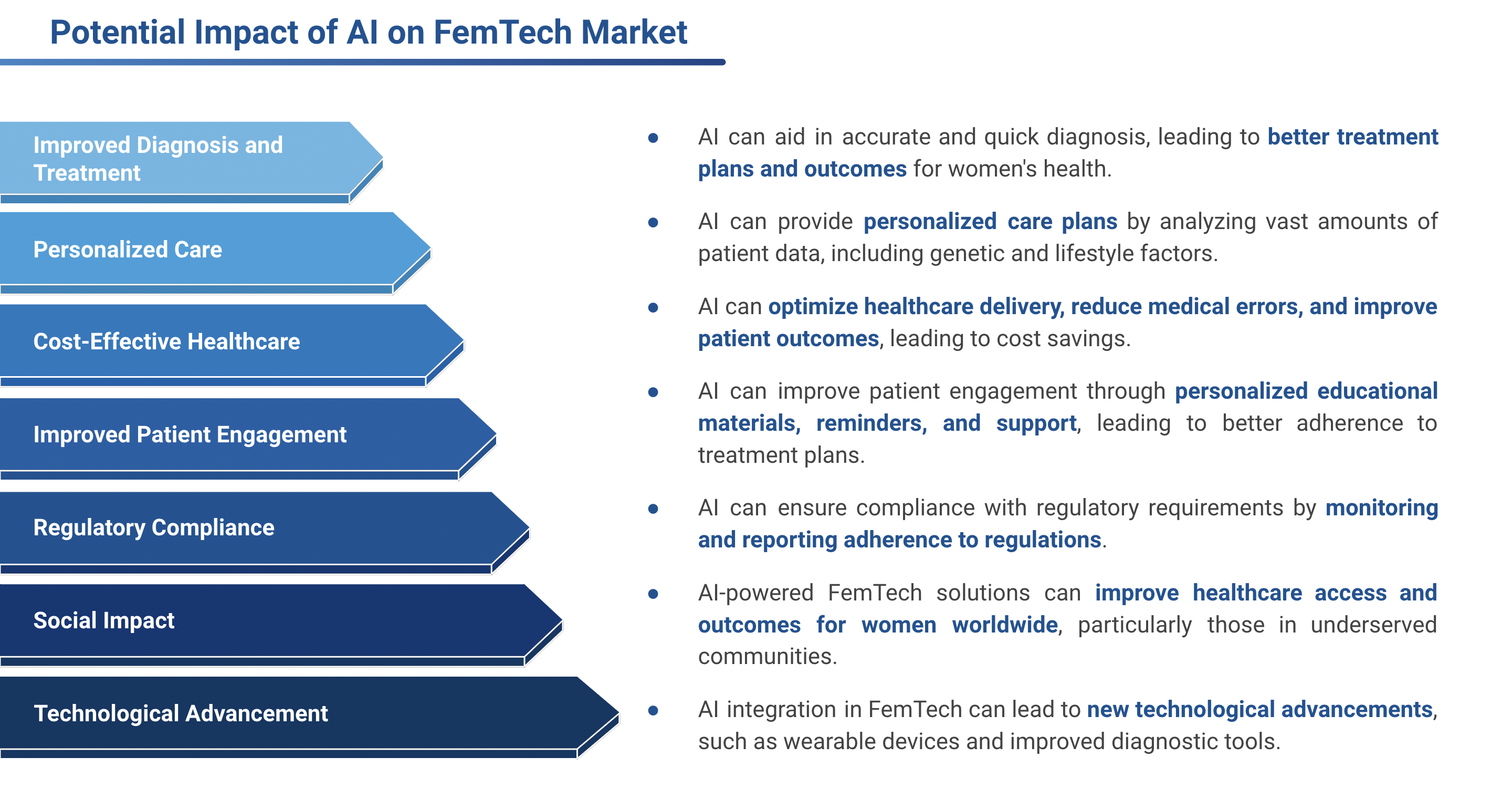 Potential Impact of AI on FemTech Market

Improved Diagnosis and Treatment

Personalized Care

Cost-Effective Healthcare

Improved Patient Engagement

Regulatory Compliance

Social Impact

Technological Advancement

• AI can aid in accurate and quick diagnosis, leading to better treatment plans and outcomes for women's health.

• AI can provide personalized care plans by analyzing vast amounts of patient data, including genetic and lifestyle factors.

• AI can optimize healthcare delivery, reduce medical errors, and improve patient outcomes, leading to cost savings.

• AI can improve patient engagement through personalized educational materials, reminders, and support, leading to better adherence to treatment plans.

• AI can ensure compliance with regulatory requirements by monitoring and reporting adherence to regulations.

• AI-powered FemTech solutions can improve healthcare access and outcomes for women worldwide, particularly those in underserved communities.

• AI integration in FemTech can lead to new technological advancements, such as wearable devices and improved diagnostic tools.